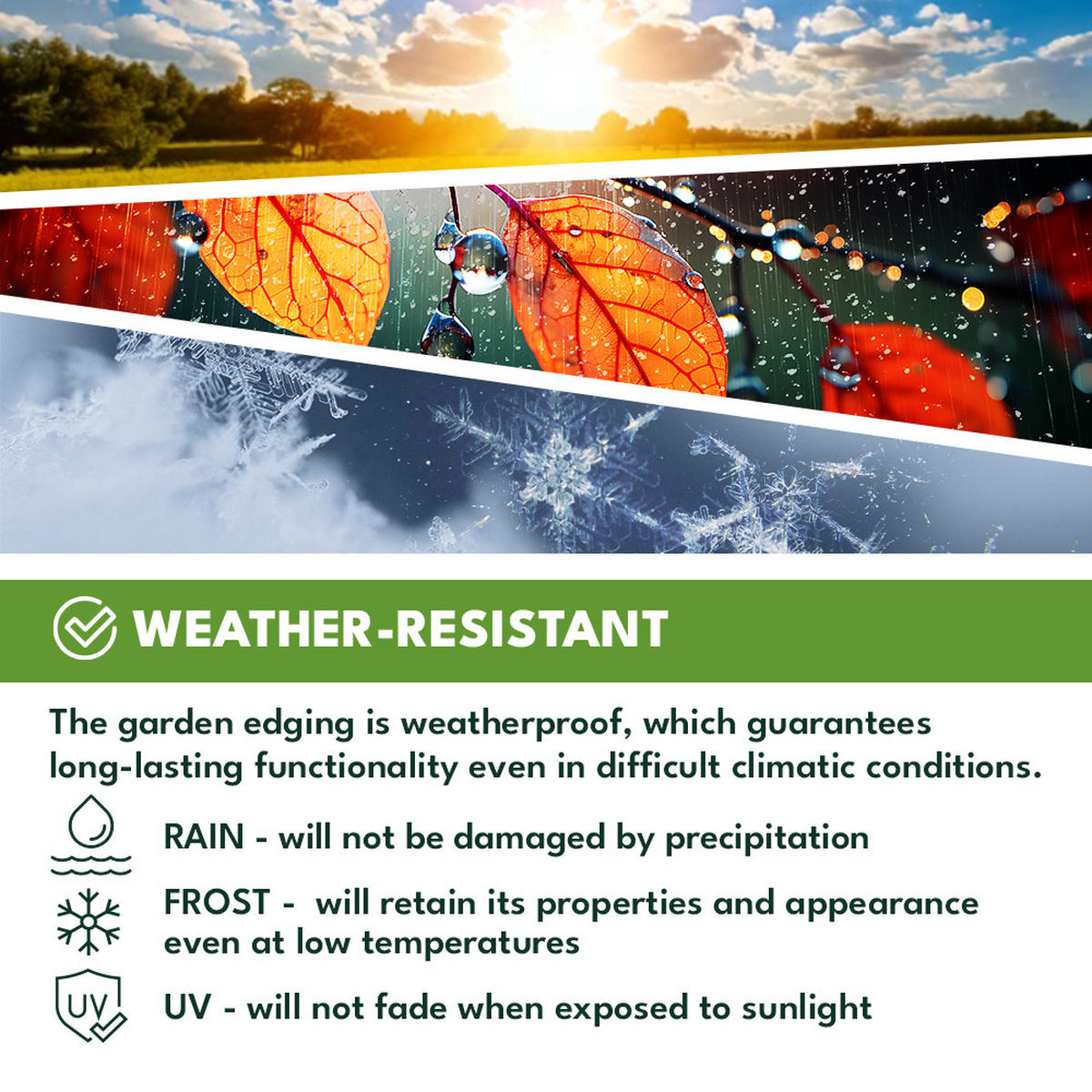 WEATHER-RESISTANT

The garden edging is weatherproof, which guarantees long-lasting functionality even in difficult climatic conditions.

RAIN - will not be damaged by precipitation

FROST - will retain its properties and appearance even at low temperatures

UV

UV - will not fade when exposed to sunlight